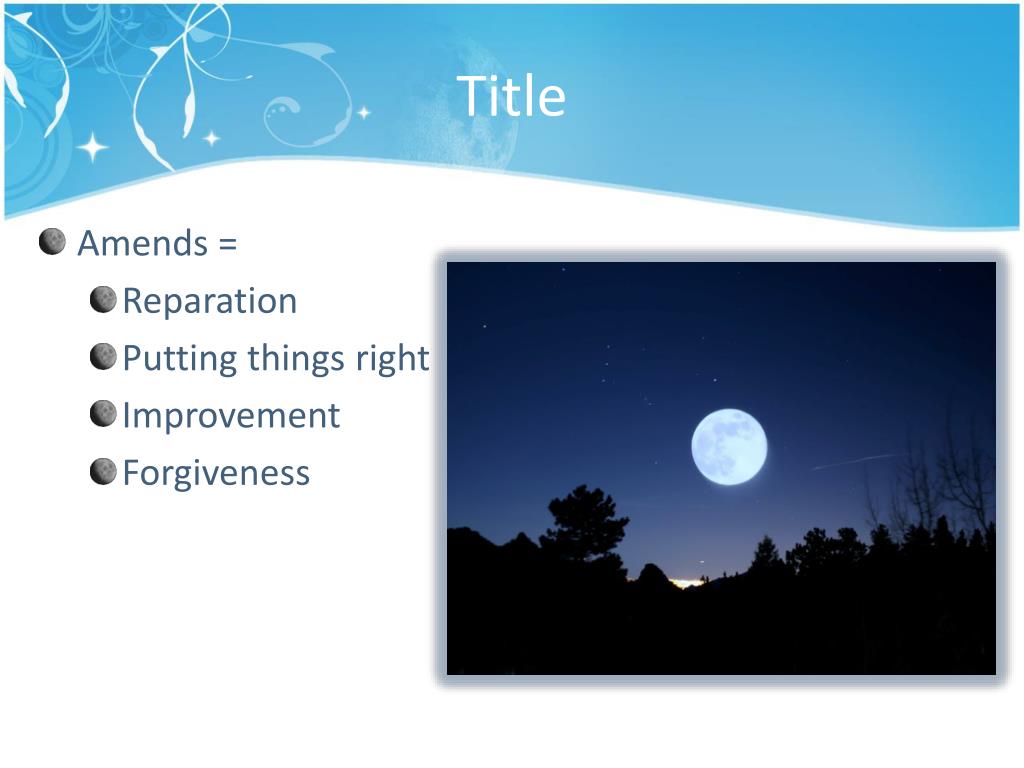 Title

Amends =

Reparation

Putting things right

Improvement

Forgiveness